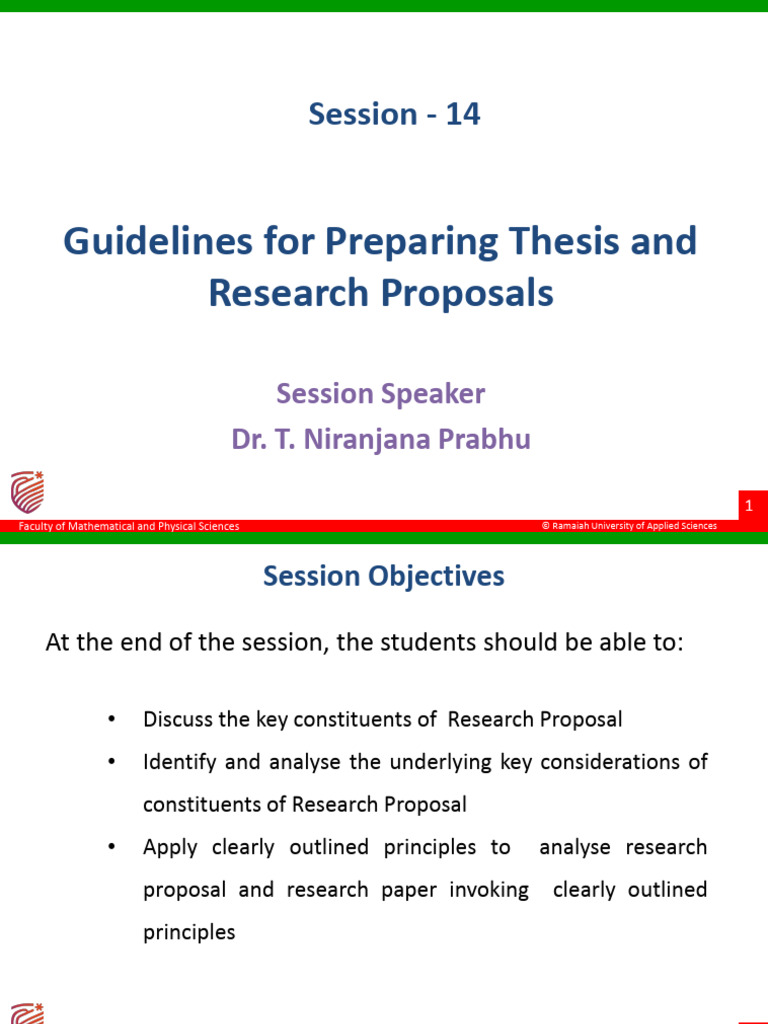 Session - 14

Guidelines for Preparing Thesis and Research Proposals

Session Speaker

Dr. T. Niranjana Prabhu

1

Faculty of Mathematical and Physical Sciences

© Ramaiah University of Applied Sciences

Session Objectives

At the end of the session, the students should be able to:

• Discuss the key constituents of Research Proposal

• Identify and analyse the underlying key considerations of constituents of Research Proposal

• Apply clearly outlined principles to analyse research proposal and research paper invoking clearly outlined principles